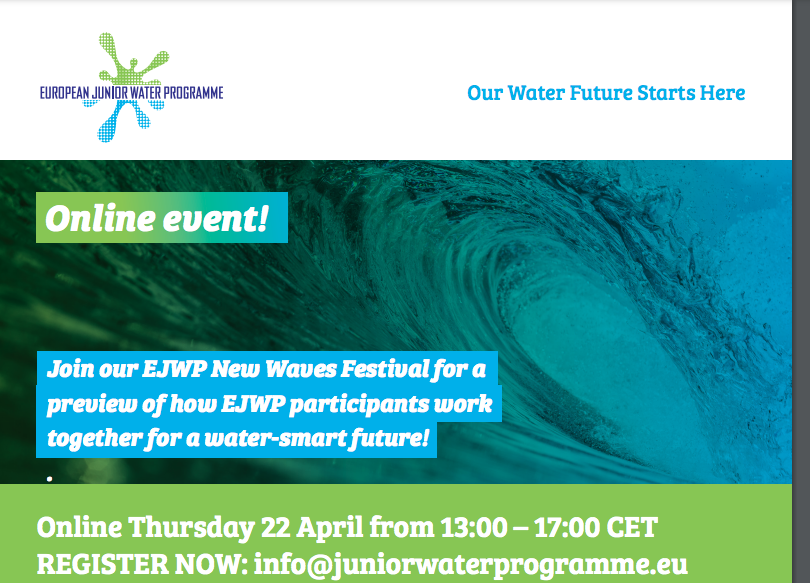 EUROPEAN JUNIOR WATER PROGRAMME

Our Water Future Starts Here

Online event!

Join our EJWP New Waves Festival for a preview of how EJWP participants work together for a water-smart future!

Online Thursday 22 April from 13:00 – 17:00 CET
REGISTER NOW: info@juniorwaterprogramme.eu